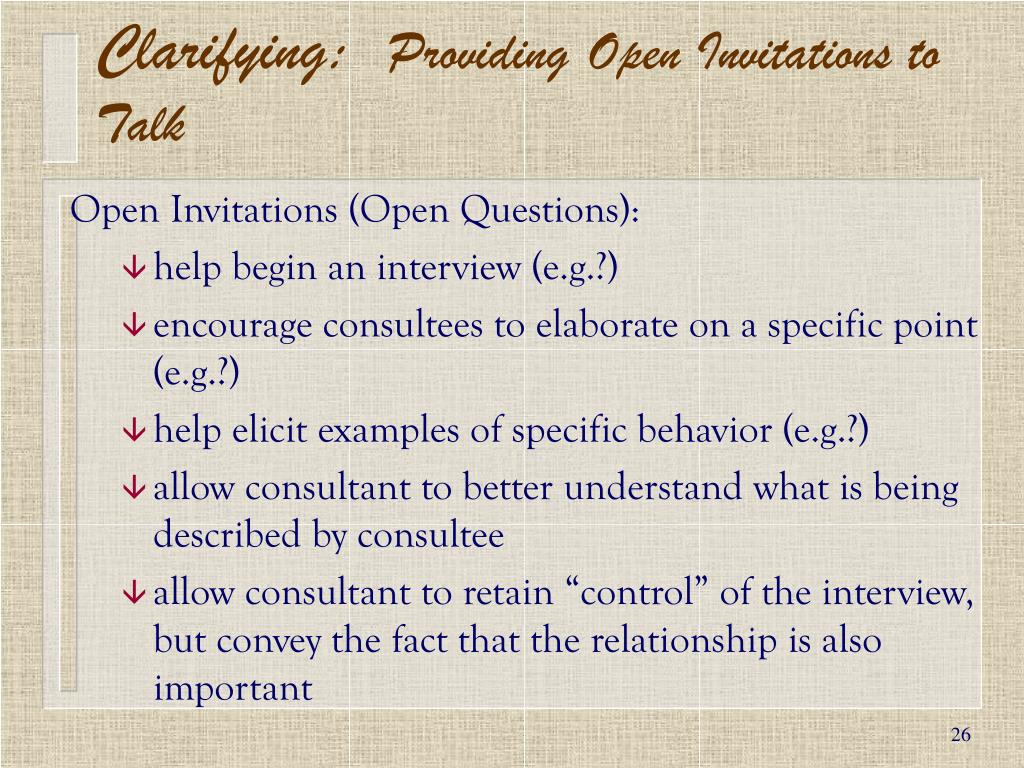 Clarifying: Providing Open Invitations to Talk

Open Invitations (Open Questions):

help begin an interview (e.g.?)

encourage consultees to elaborate on a specific point (e.g.?)

help elicit examples of specific behavior (e.g.?)

allow consultant to better understand what is being described by consultee

allow consultant to retain “control” of the interview, but convey the fact that the relationship is also important

26